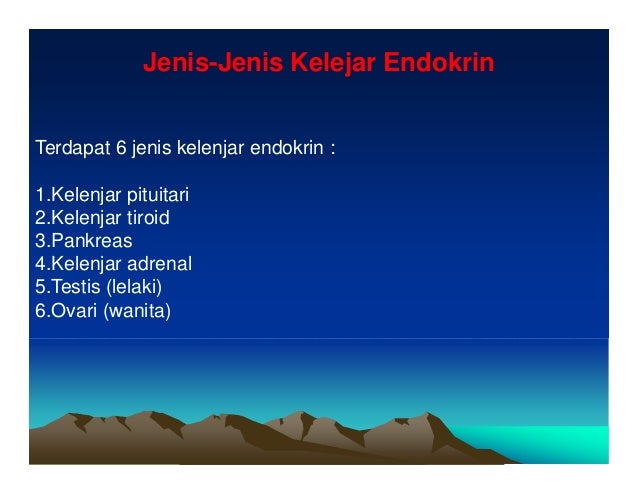 Jenis-Jenis Kelejar Endokrin

Terdapat 6 jenis kelenjar endokrin :

1.Kelenjar pituitari
2.Kelenjar tiroid
3.Pankreas
4.Kelenjar adrenal
5.Testis (lelaki)
6.Ovari (wanita)